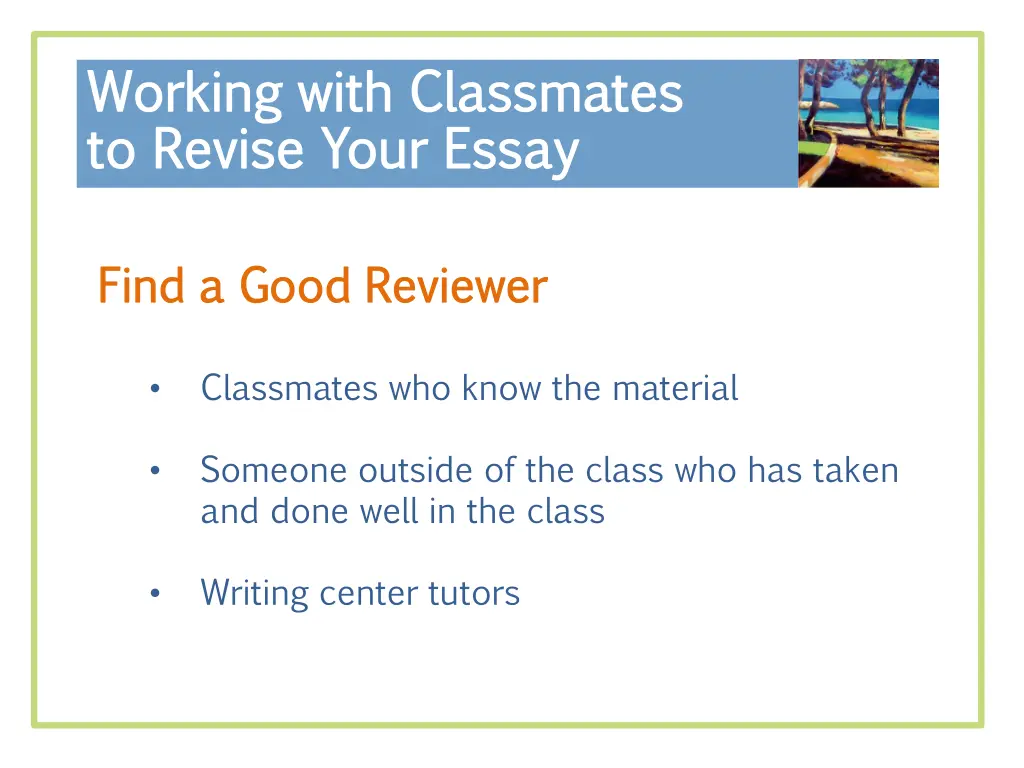 Working with Classmates to Revise Your Essay

Find a Good Reviewer

• Classmates who know the material

• Someone outside of the class who has taken and done well in the class

• Writing center tutors